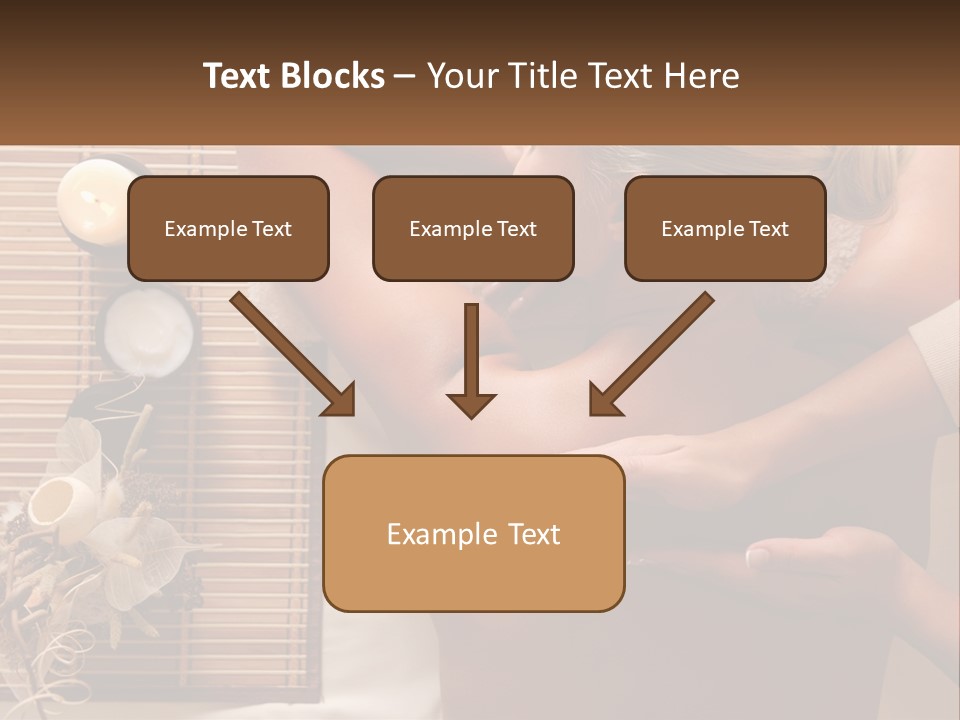 Text Blocks – Your Title Text Here

Example Text

Example Text

Example Text

Example Text